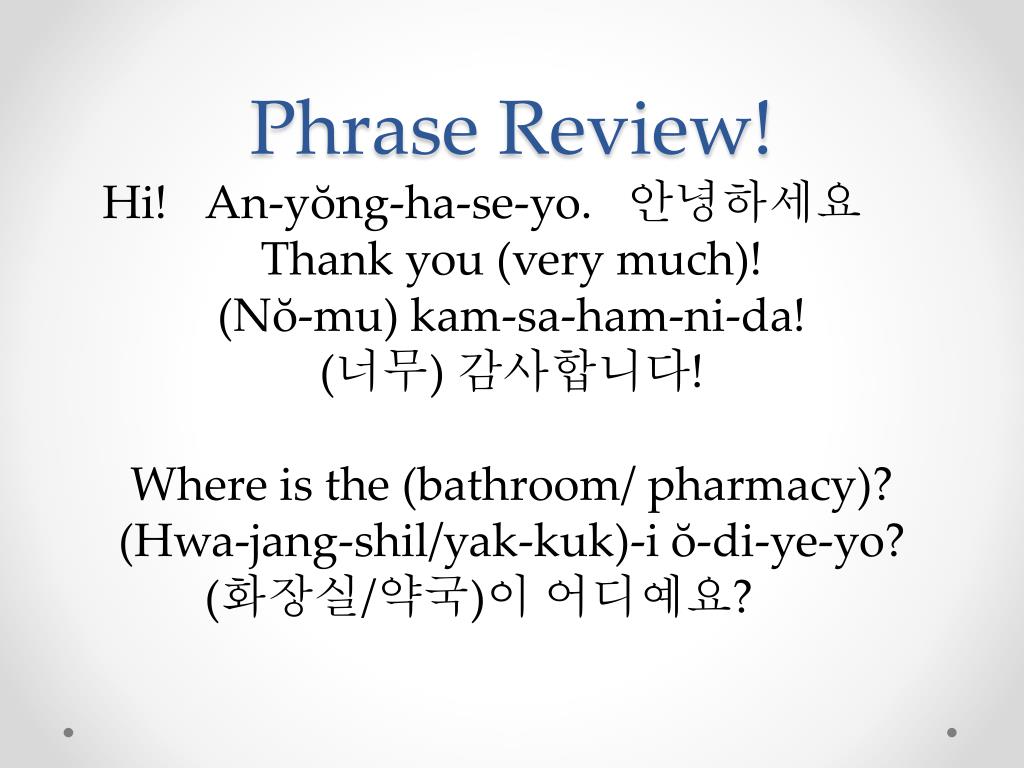 Phrase Review!

Hi! An-yŏng-ha-se-yo. 안녕하세요
Thank you (very much)!
(Nŏ-mu) kam-sa-ham-ni-da!
(너무) 감사합니다!

Where is the (bathroom/ pharmacy)?
(Hwa-jang-shil/yak-kuk)-i ŏ-di-ye-yo?
(화장실/약국)이 어디예요?